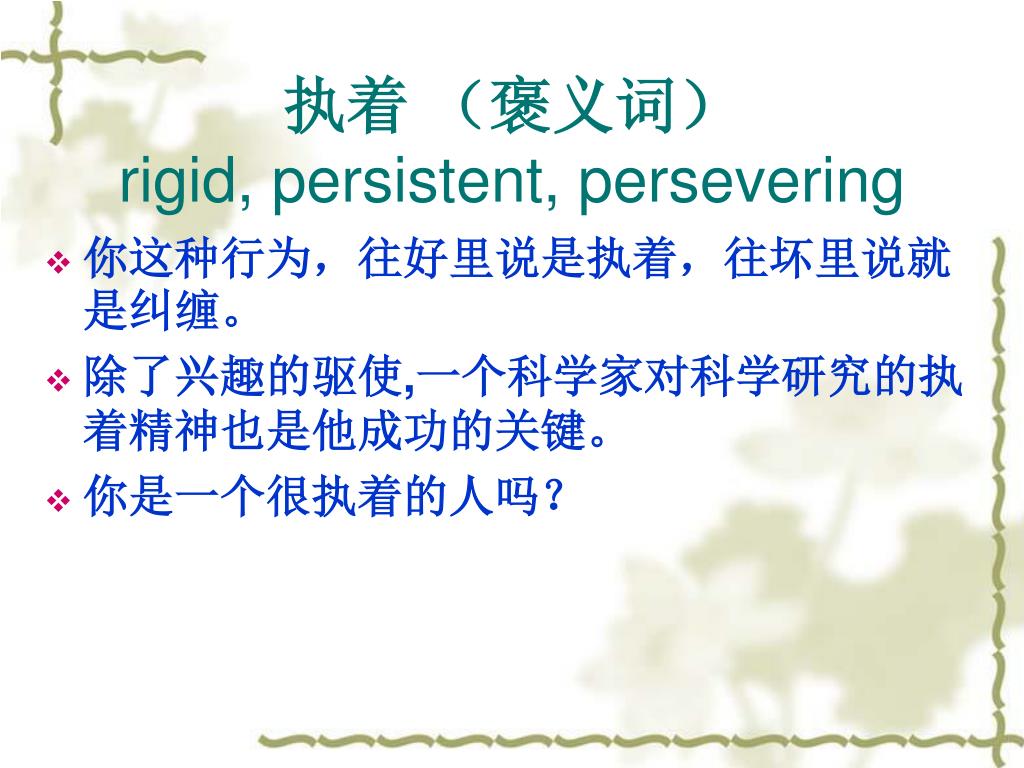 执着 （褒义词）
rigid, persistent, persevering

❖ 你这种行为，往好里说是执着，往坏里说就是纠缠。

❖ 除了兴趣的驱使,一个科学家对科学研究的执着精神也是他成功的关键。

❖ 你是一个很执着的人吗？